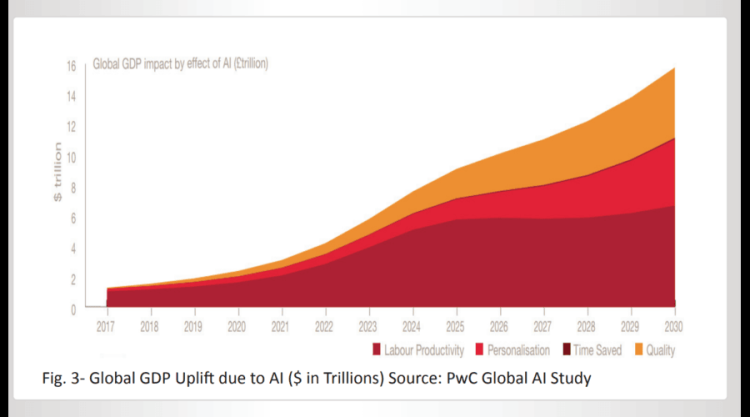 Global GDP impact by effect of AI (£trillion)

$ trillion

16
14
12
10
8
6
4
2
0

2017 2018 2019 2020 2021 2022 2023 2024 2025 2026 2027 2028 2029 2030

Labour Productivity Personalisation Time Saved Quality

Fig. 3- Global GDP Uplift due to AI ($ in Trillions) Source: PwC Global AI Study